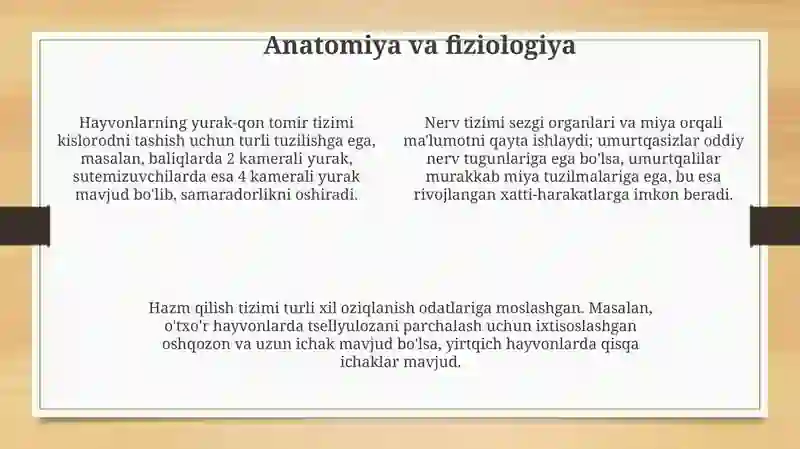 Anatomiya va fiziologiya

Hayvonlarning yurak-qon tomir tizimi kislorodni tashish uchun turli tuzilishga ega, masalan, baliqlarda 2 kamerali yurak, sutemizuvchilarda esa 4 kamerali yurak mavjud bo'lib, samaradorlikni oshiradi.

Nerv tizimi sezgi organlari va miya orqali ma'lumotni qayta ishlaydi; umurtqasizlar oddiy nerv tugunlariga ega bo'lsa, umurtqalilar murakkab miya tuzilmalariga ega, bu esa rivojlangan xatti-harakatlarga imkon beradi.

Hazm qilish tizimi turli xil oziqlanish odatlariga moslashgan. Masalan, o'txo'r hayvonlarda tsellyulozani parchalash uchun ixtisoslashgan oshqozon va uzun ichak mavjud bo'lsa, yirtqich hayvonlarda qisqa ichaklar mavjud.